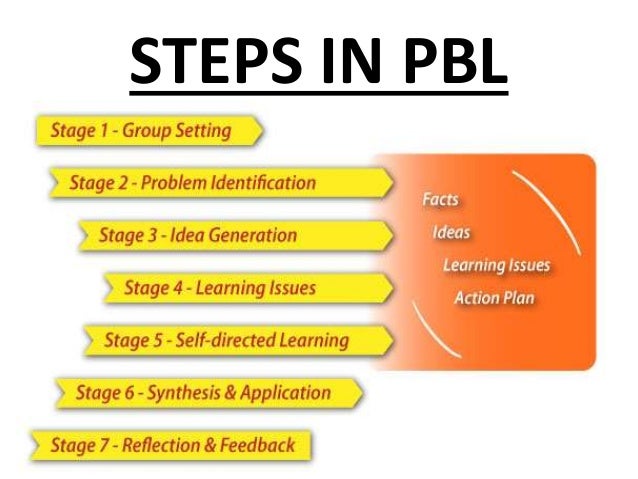 STEPS IN PBL

Stage 1 - Group Setting

Stage 2 - Problem Identification

Stage 3 - Idea Generation

Stage 4 - Learning Issues

Stage 5 - Self-directed Learning

Stage 6 - Synthesis & Application

Stage 7 - Reflection & Feedback

Facts

Ideas

Learning Issues

Action Plan